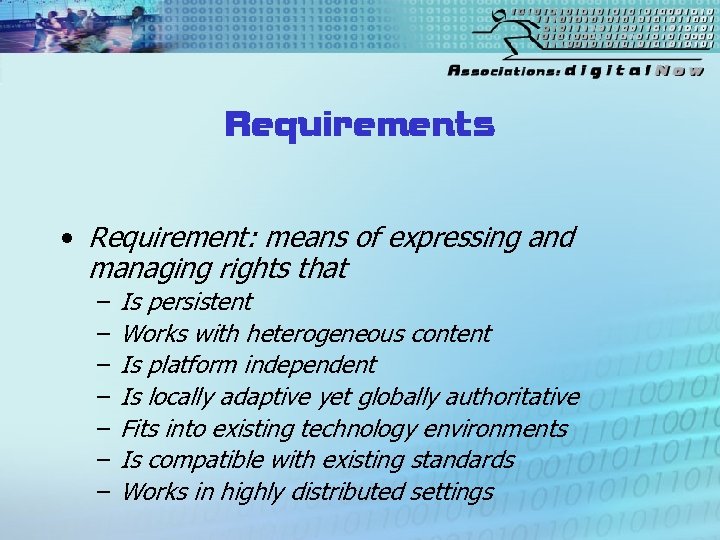 Associations: digitalNow

Requirements

• Requirement: means of expressing and managing rights that
– Is persistent
– Works with heterogeneous content
– Is platform independent
– Is locally adaptive yet globally authoritative
– Fits into existing technology environments
– Is compatible with existing standards
– Works in highly distributed settings